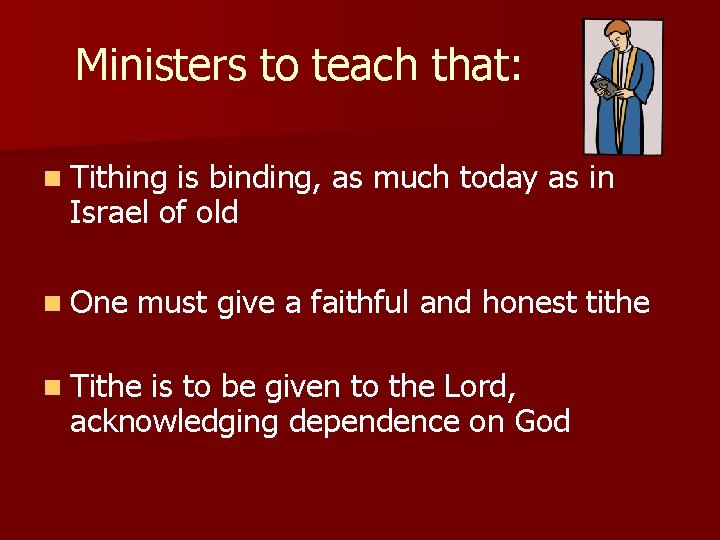 Ministers to teach that:

- Tithing is binding, as much today as in Israel of old

- One must give a faithful and honest tithe

- Tithe is to be given to the Lord, acknowledging dependence on God